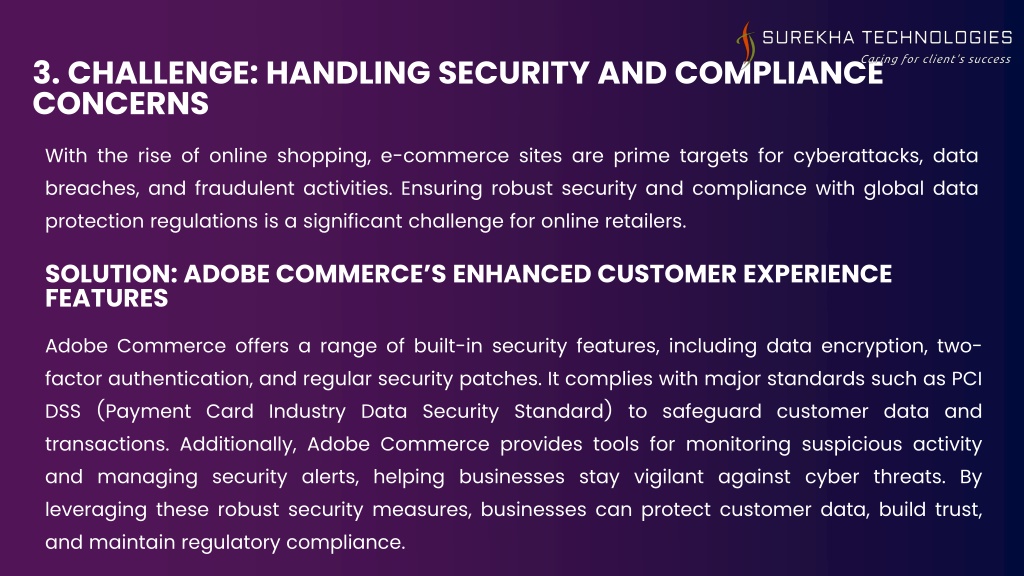 SUREKHA TECHNOLOGIES
Caring for client's success

3. CHALLENGE: HANDLING SECURITY AND COMPLIANCE CONCERNS

With the rise of online shopping, e-commerce sites are prime targets for cyberattacks, data breaches, and fraudulent activities. Ensuring robust security and compliance with global data protection regulations is a significant challenge for online retailers.

SOLUTION: ADOBE COMMERCE'S ENHANCED CUSTOMER EXPERIENCE FEATURES

Adobe Commerce offers a range of built-in security features, including data encryption, two-factor authentication, and regular security patches. It complies with major standards such as PCI DSS (Payment Card Industry Data Security Standard) to safeguard customer data and transactions. Additionally, Adobe Commerce provides tools for monitoring suspicious activity and managing security alerts, helping businesses stay vigilant against cyber threats. By leveraging these robust security measures, businesses can protect customer data, build trust, and maintain regulatory compliance.